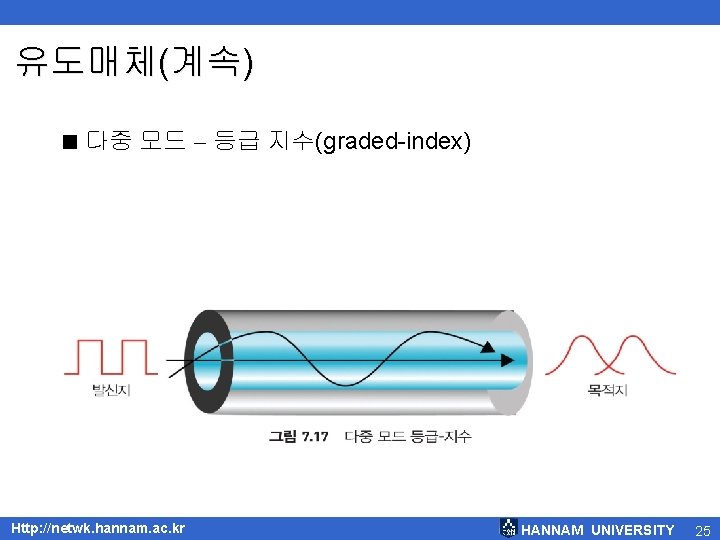 유도매체(계속)

■ 다중 모드 – 등급 지수(graded-index)

발신지

목적지

그림 7.17 다중 모드 등급-지수

Http://netwk.hannam.ac.kr

HANNAM UNIVERSITY 25